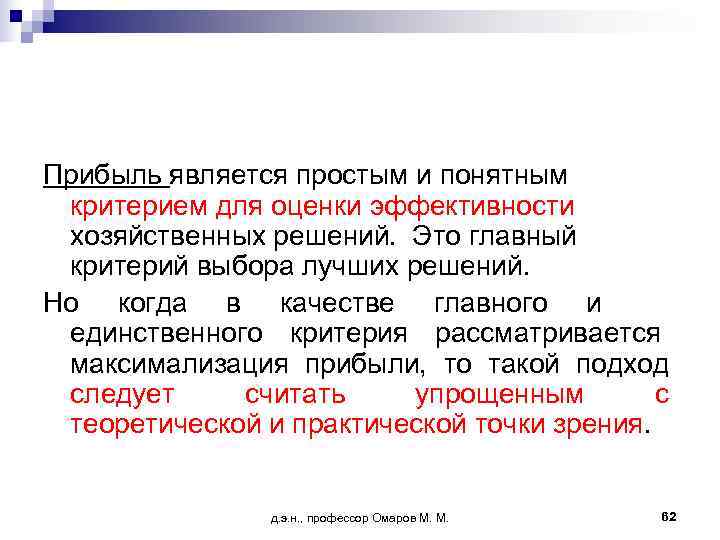 Прибыль является простым и понятным критерием для оценки эффективности хозяйственных решений. Это главный критерий выбора лучших решений.

Но когда в качестве главного и единственного критерия рассматривается максимализация прибыли, то такой подход следует считать упрощенным с теоретической и практической точки зрения.

д.э.н., профессор Омаров М. М.

62